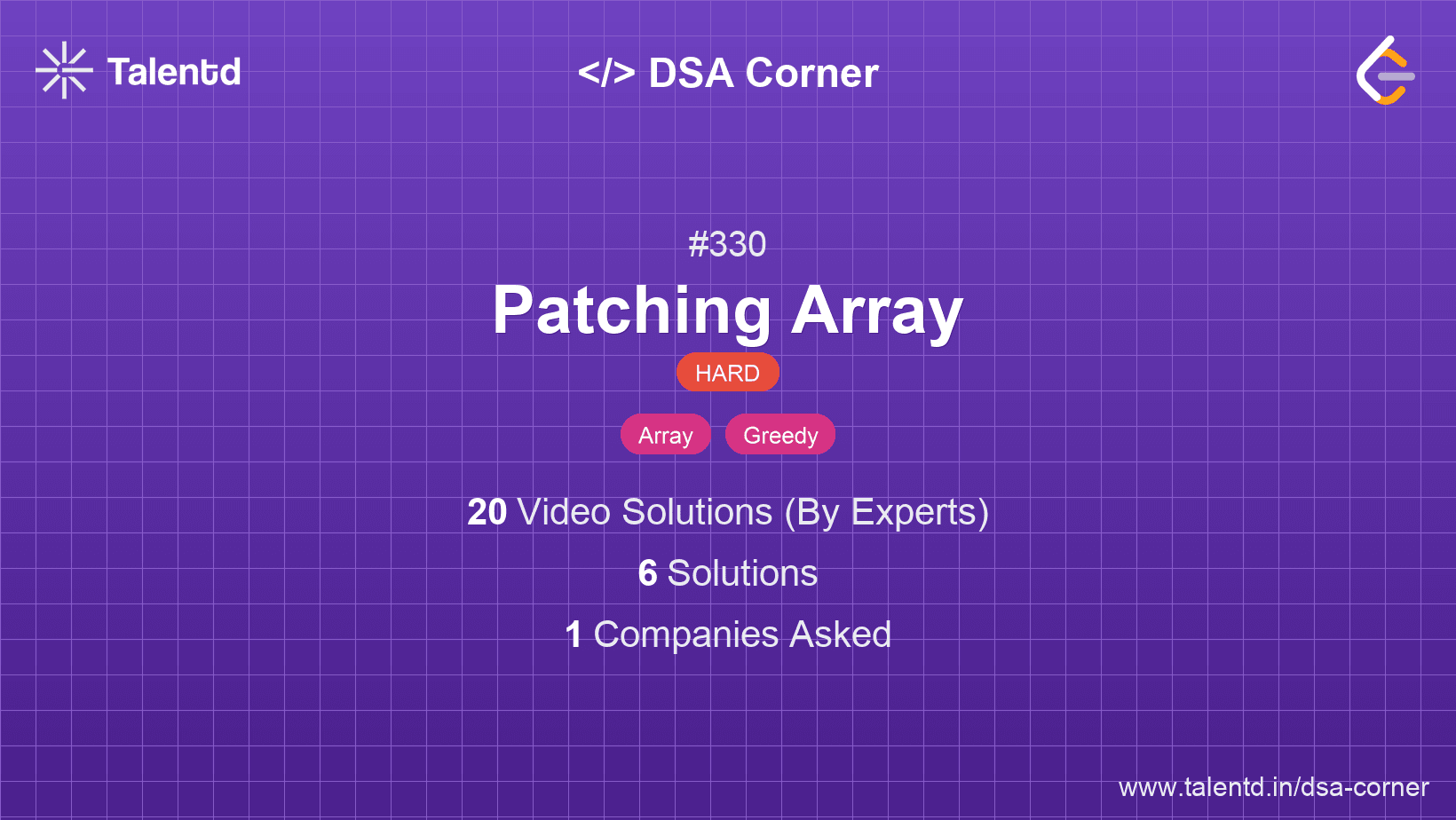 Talentd

</> DSA Corner

#330

Patching Array

HARD

Array Greedy

20 Video Solutions (By Experts)

6 Solutions

1 Companies Asked

www.talentd.in/dsa-corner